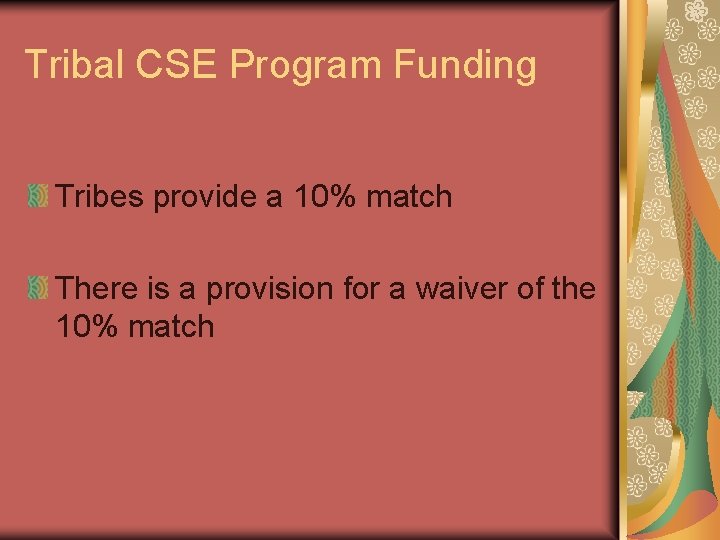 Tribal CSE Program Funding

Tribes provide a 10% match

There is a provision for a waiver of the 10% match